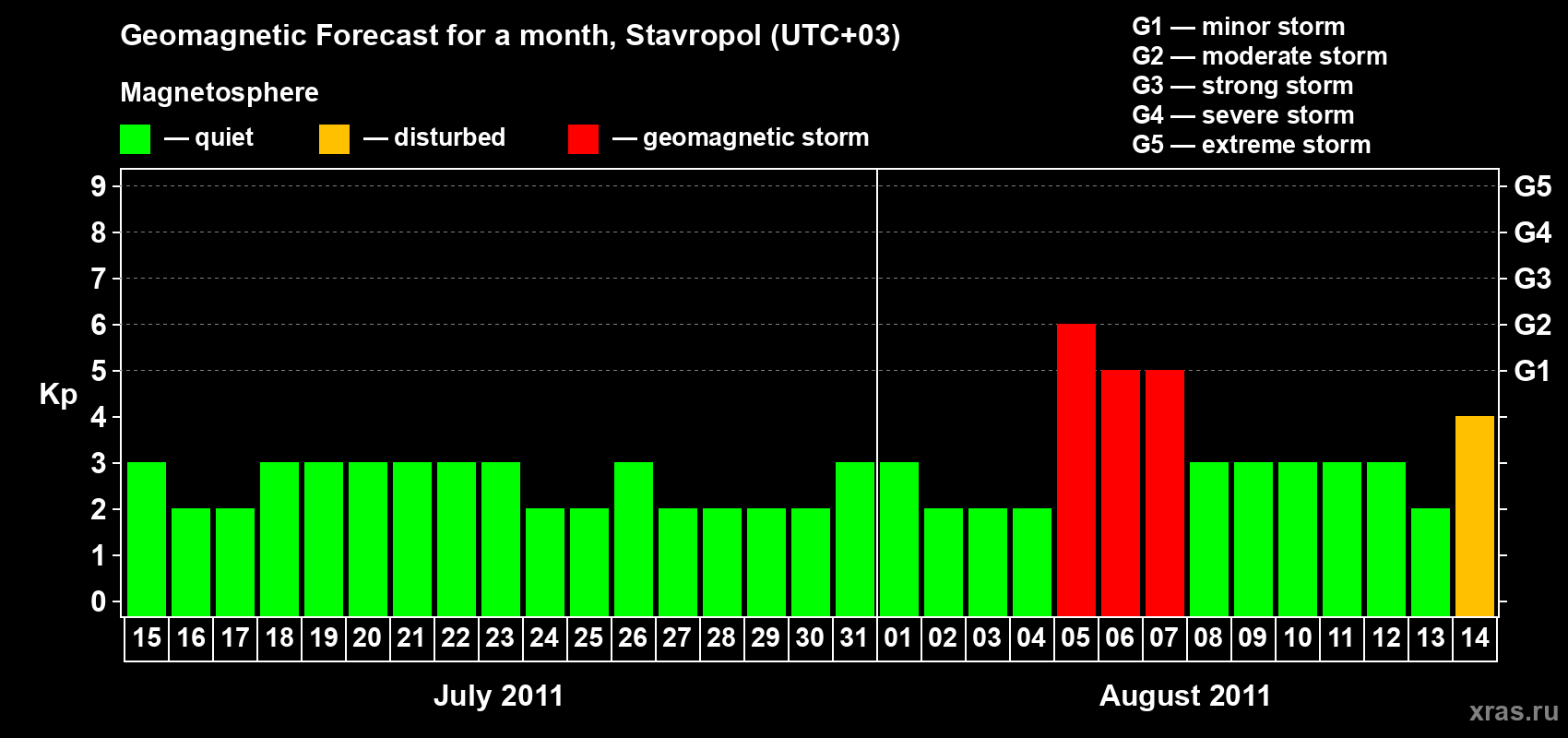 Geomagnetic Forecast for a month, Stavropol (UTC+03)

Magnetosphere

— quiet — disturbed — geomagnetic storm

G1 — minor storm
G2 — moderate storm
G3 — strong storm
G4 — severe storm
G5 — extreme storm

Kp

9 8 7 6 5 4 3 2 1 0

G5 G4 G3 G2 G1

15 16 17 18 19 20 21 22 23 24 25 26 27 28 29 30 31 01 02 03 04 05 06 07 08 09 10 11 12 13 14

July 2011

August 2011

xras.ru